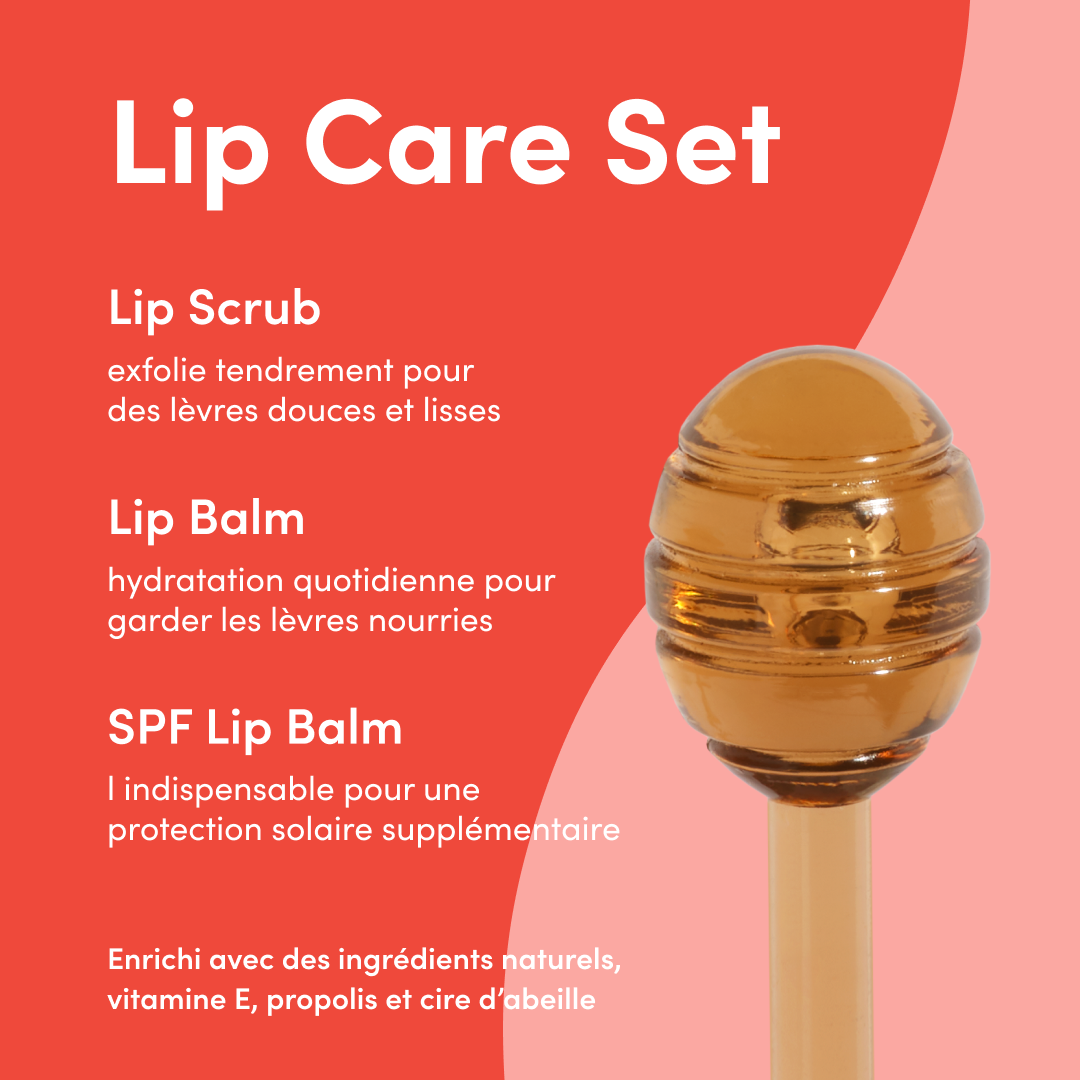 Lip Care Set

Lip Scrub

exfolie tendrement pour des lèvres douces et lisses

Lip Balm

hydratation quotidienne pour garder les lèvres nourries

SPF Lip Balm

l indispensable pour une protection solaire supplémentaire

Enrichi avec des ingrédients naturels, vitamine E, propolis et cire d'abeille